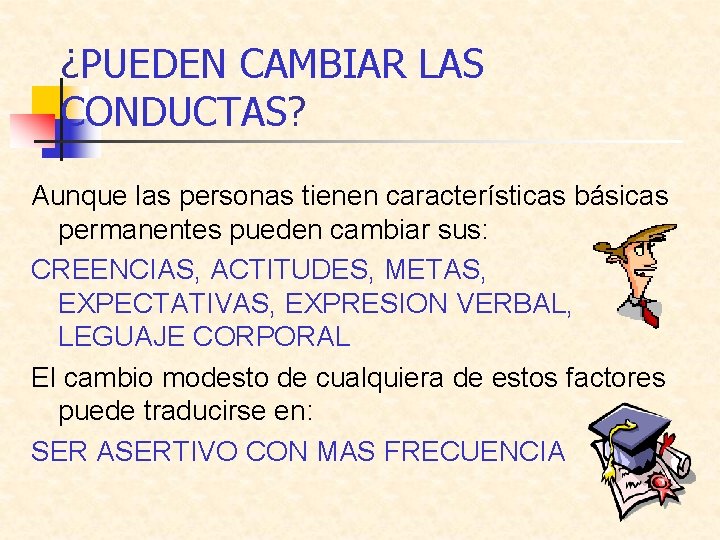 ¿PUEDEN CAMBIAR LAS CONDUCTAS?

Aunque las personas tienen características básicas permanentes pueden cambiar sus:

CREENCIAS, ACTITUDES, METAS, EXPECTATIVAS, EXPRESION VERBAL, LEGUAJE CORPORAL

El cambio modesto de cualquiera de estos factores puede traducirse en:

SER ASERTIVO CON MAS FRECUENCIA